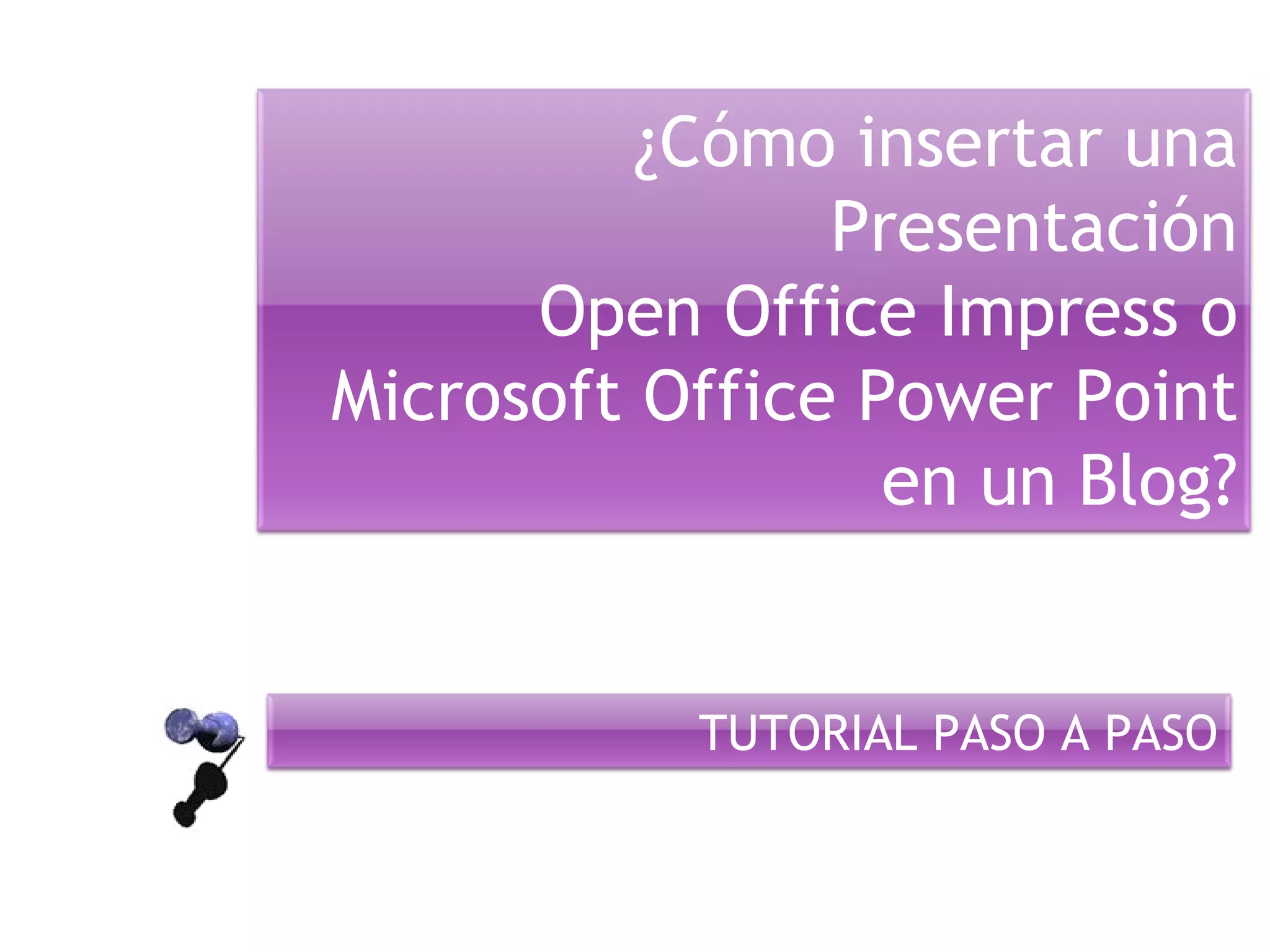 ¿Cómo insertar una Presentación
Open Office Impress o
Microsoft Office Power Point
en un Blog?

TUTORIAL PASO A PASO